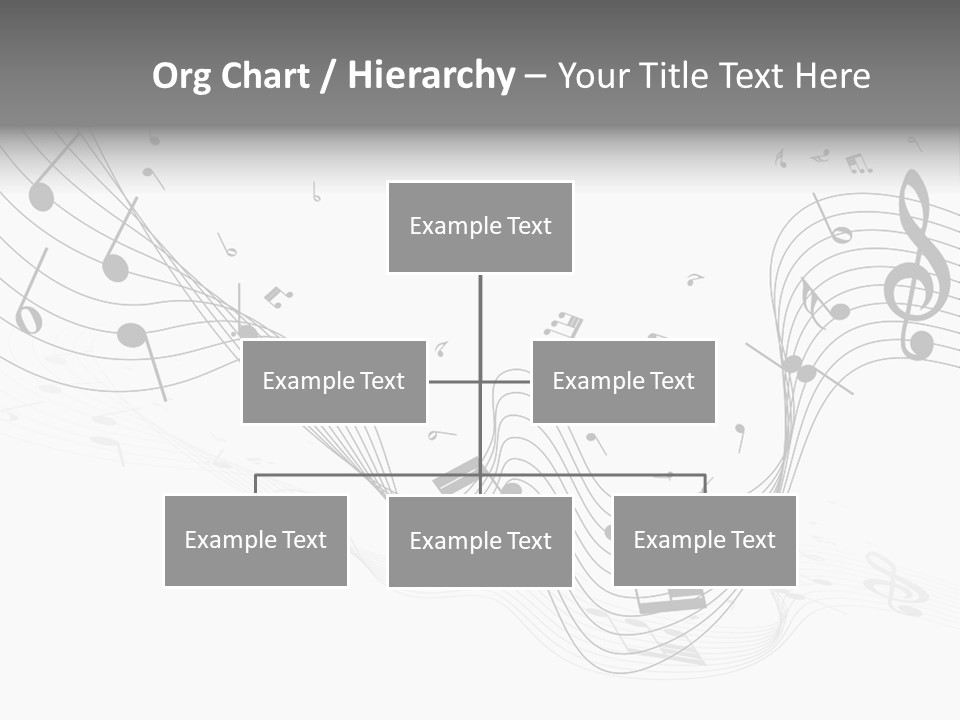 Org Chart / Hierarchy – Your Title Text Here

Example Text

Example Text

Example Text

Example Text

Example Text

Example Text